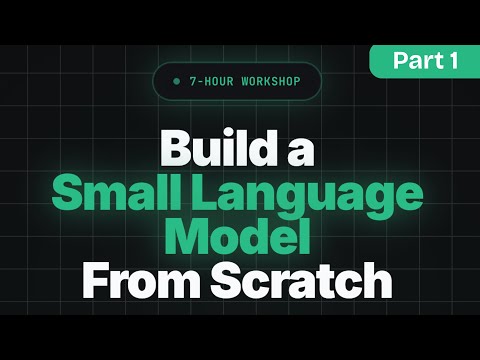 Part 1

7-HOUR WORKSHOP

Build a Small Language Model From Scratch